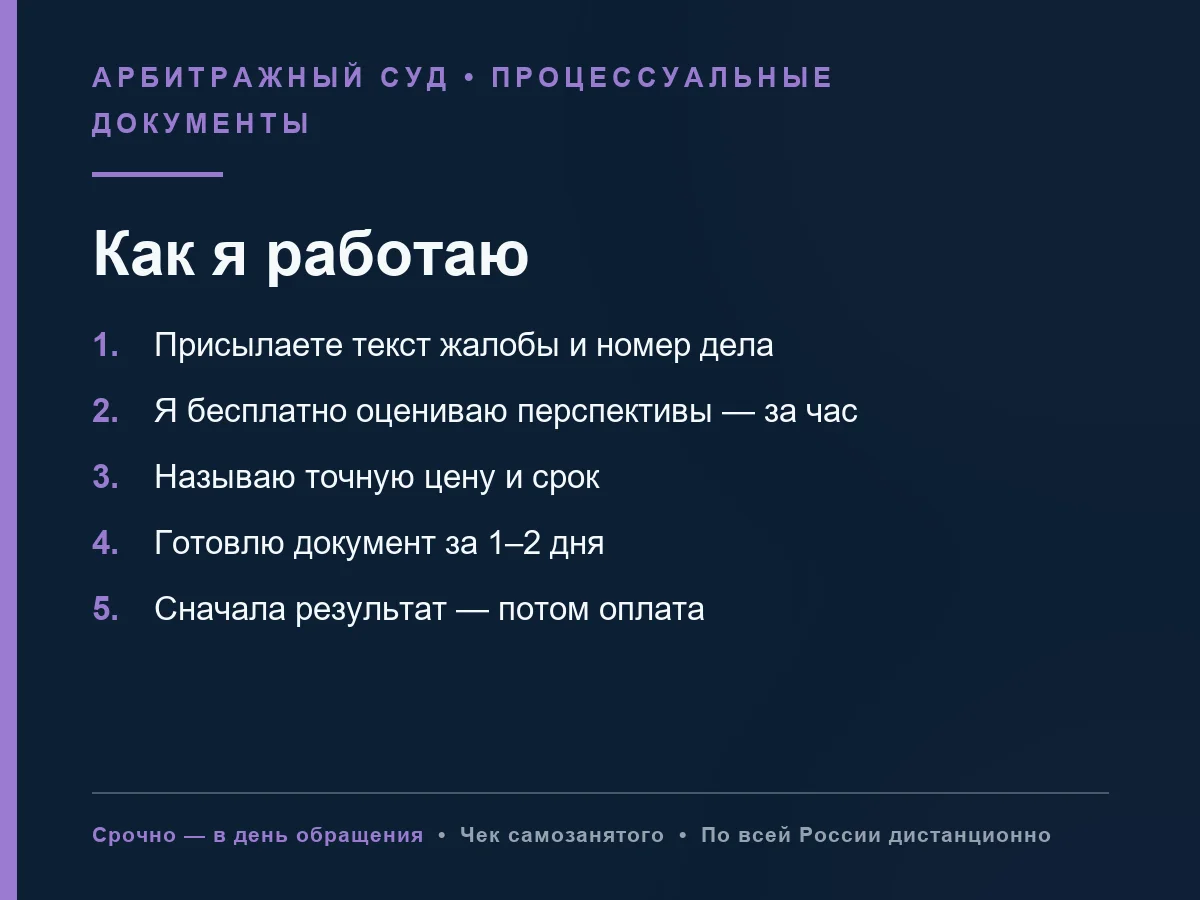 АРБИТРАЖНЫЙ СУД • ПРОЦЕССУАЛЬНЫЕ ДОКУМЕНТЫ

Как я работаю

1. Присылаете текст жалобы и номер дела
2. Я бесплатно оцениваю перспективы — за час
3. Называю точную цену и срок
4. Готовлю документ за 1–2 дня
5. Сначала результат — потом оплата

Срочно — в день обращения • Чек самозанятого • По всей России дистанционно